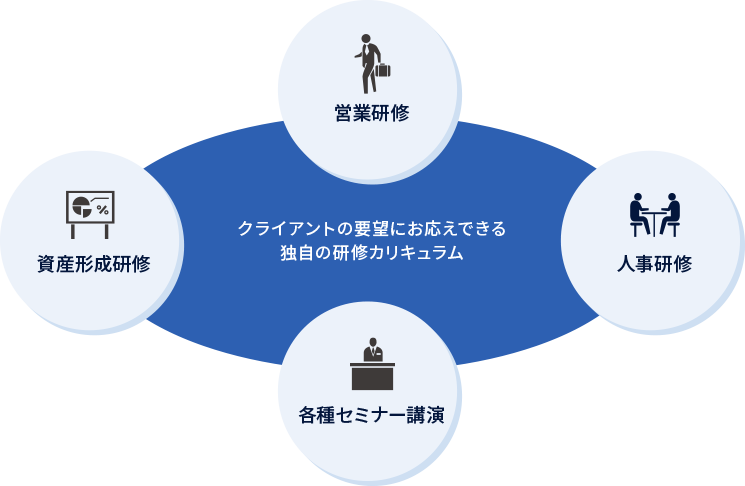 営業研修

資産形成研修

%

クライアントの要望にお応えできる
独自の研修カリキュラム

人事研修

各種セミナー講演